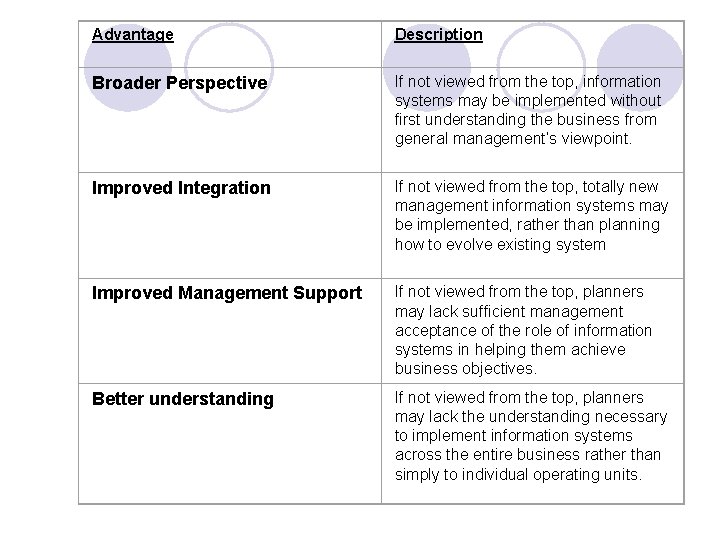 | Advantage | Description |
|---|---|
| Broader Perspective | If not viewed from the top, information systems may be implemented without first understanding the business from general management's viewpoint. |
| Improved Integration | If not viewed from the top, totally new management information systems may be implemented, rather than planning how to evolve existing system |
| Improved Management Support | If not viewed from the top, planners may lack sufficient management acceptance of the role of information systems in helping them achieve business objectives. |
| Better understanding | If not viewed from the top, planners may lack the understanding necessary to implement information systems across the entire business rather than simply to individual operating units. |